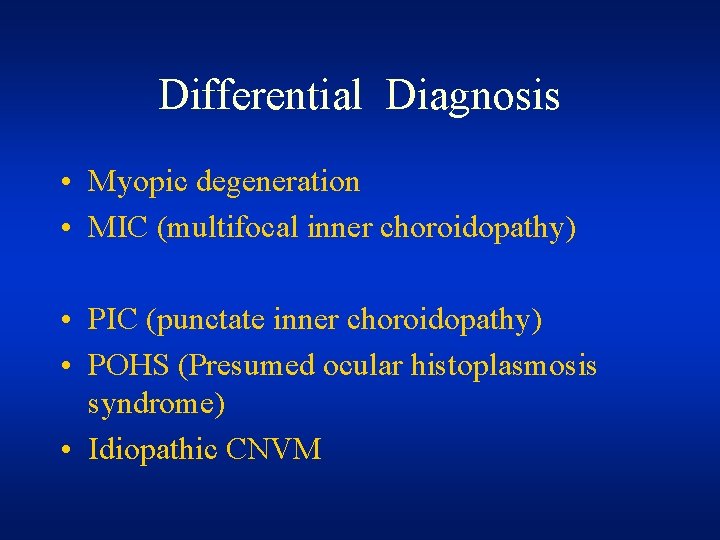 Differential Diagnosis

• Myopic degeneration
• MIC (multifocal inner choroidopathy)

• PIC (punctate inner choroidopathy)
• POHS (Presumed ocular histoplasmosis syndrome)
• Idiopathic CNVM